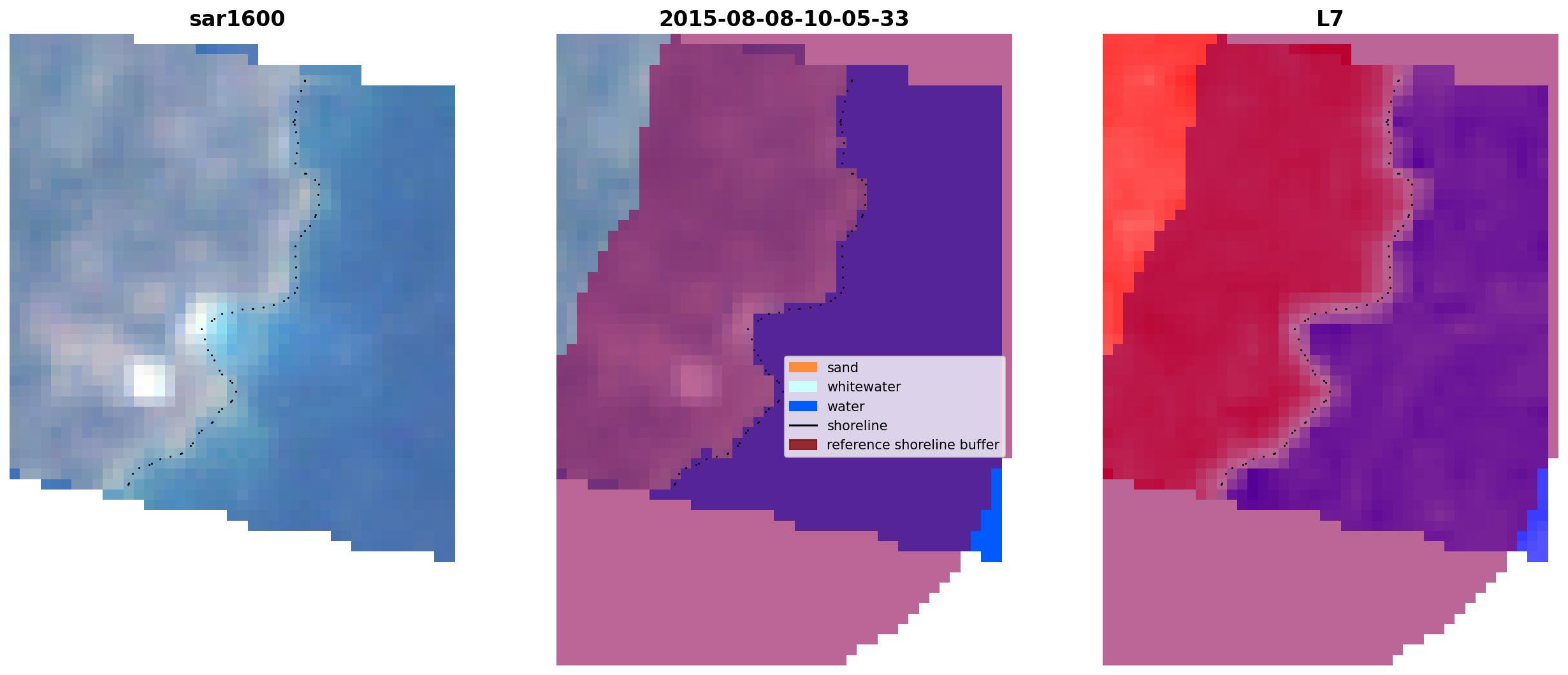 sar1600

2015-08-08-10-05-33

L7

sand
whitewater
water
shoreline
reference shoreline buffer